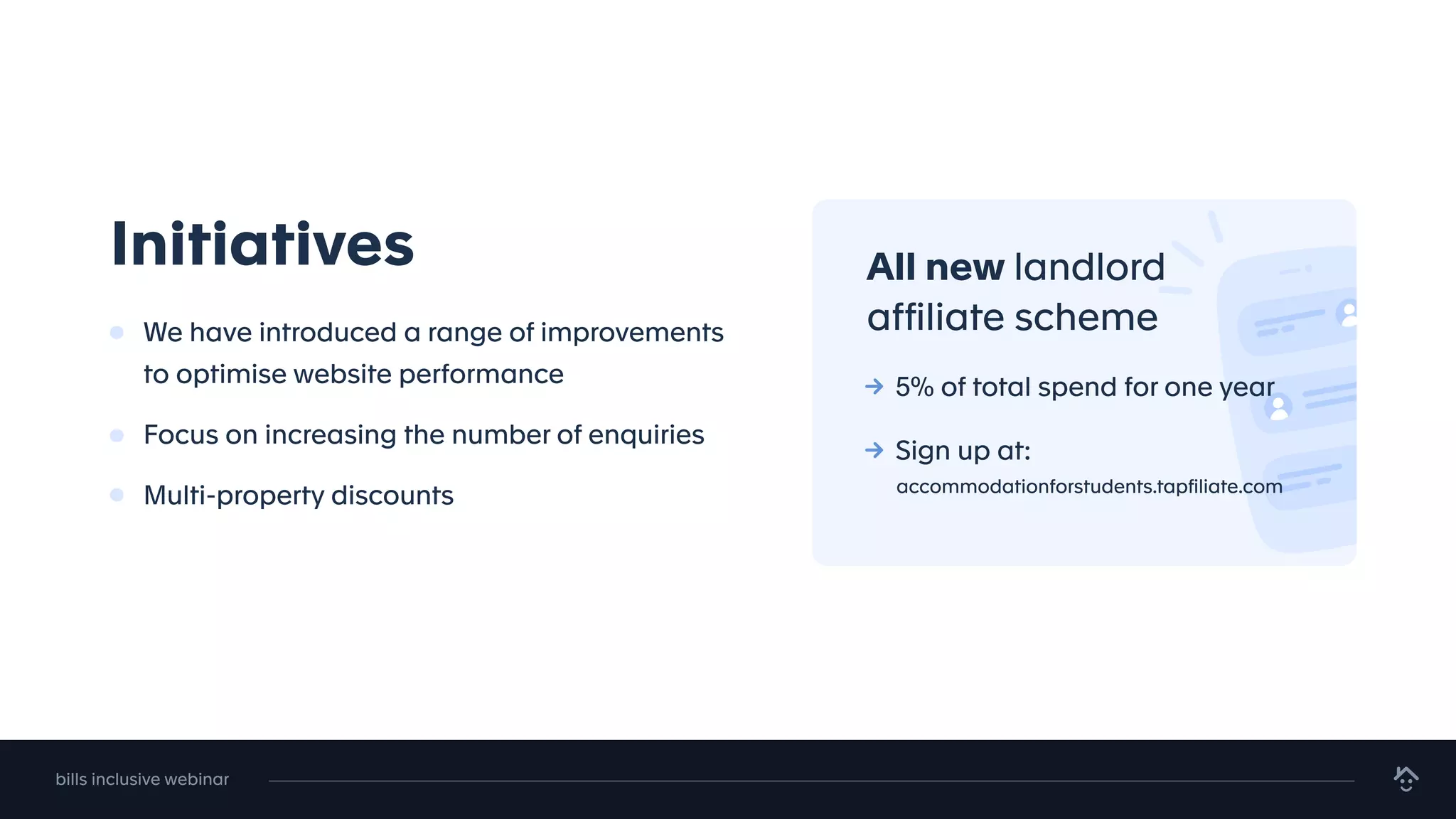 Initiatives

We have introduced a range of improvements to optimise website performance

Focus on increasing the number of enquiries

Multi-property discounts

All new landlord affiliate scheme

→ 5% of total spend for one year

→ Sign up at: accommodationforstudents.tapfiliate.com

bills inclusive webinar